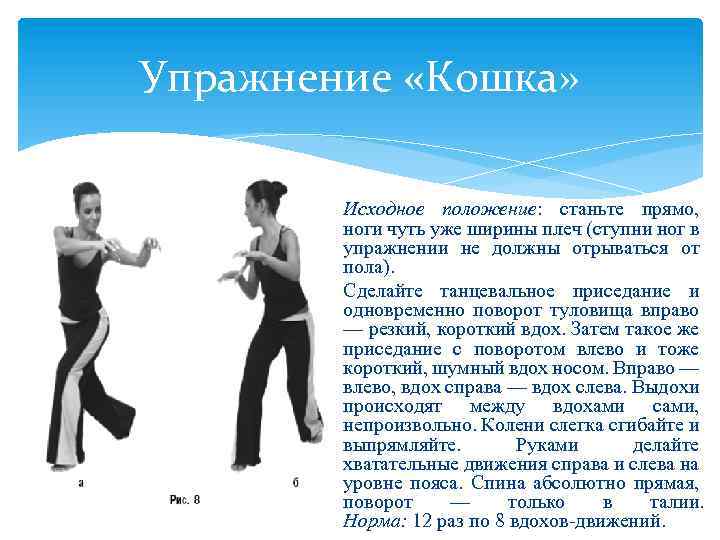 Упражнение «Кошка»

а

б

Рис. 8

Исходное положение: станьте прямо, ноги чуть уже ширины плеч (ступни ног в упражнении не должны отрываться от пола).

Сделайте танцевальное приседание и одновременно поворот туловища вправо — резкий, короткий вдох. Затем такое же приседание с поворотом влево и тоже короткий, шумный вдох носом. Вправо — влево, вдох справа — вдох слева. Выдохи происходят между вдохами сами, непроизвольно. Колени слегка сгибайте и выпрямляйте. Руками делайте хватательные движения справа и слева на уровне пояса. Спина абсолютно прямая, поворот — только в талии. Норма: 12 раз по 8 вдохов-движений.